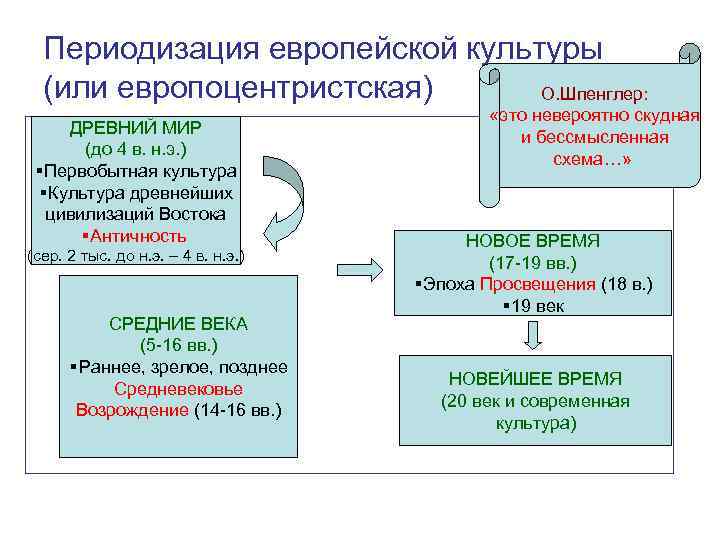 Периодизация европейской культуры (или европоцентристская)

О.Шпенглер: «это невероятно скудная и бессмысленная схема…»

ДРЕВНИЙ МИР
(до 4 в. н.э.)
▪Первобытная культура
▪Культура древнейших цивилизаций Востока
▪Античность
(сер. 2 тыс. до н.э. – 4 в. н.э.)

СРЕДНИЕ ВЕКА
(5-16 вв.)
▪Раннее, зрелое, позднее Средневековье
Возрождение (14-16 вв.)

НОВОЕ ВРЕМЯ
(17-19 вв.)
▪Эпоха Просвещения (18 в.)
▪19 век

НОВЕЙШЕЕ ВРЕМЯ
(20 век и современная культура)